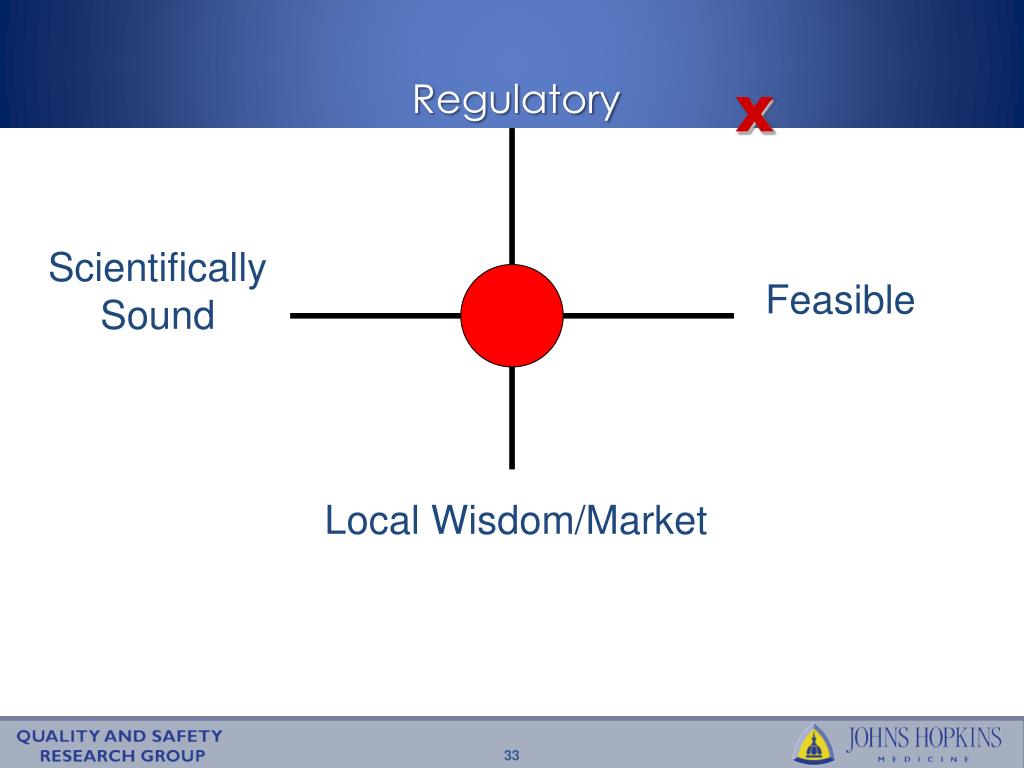 Regulatory

x

Scientifically Sound

Feasible

Local Wisdom/Market

QUALITY AND SAFETY RESEARCH GROUP

33

JOHNS HOPKINS
MEDICINE